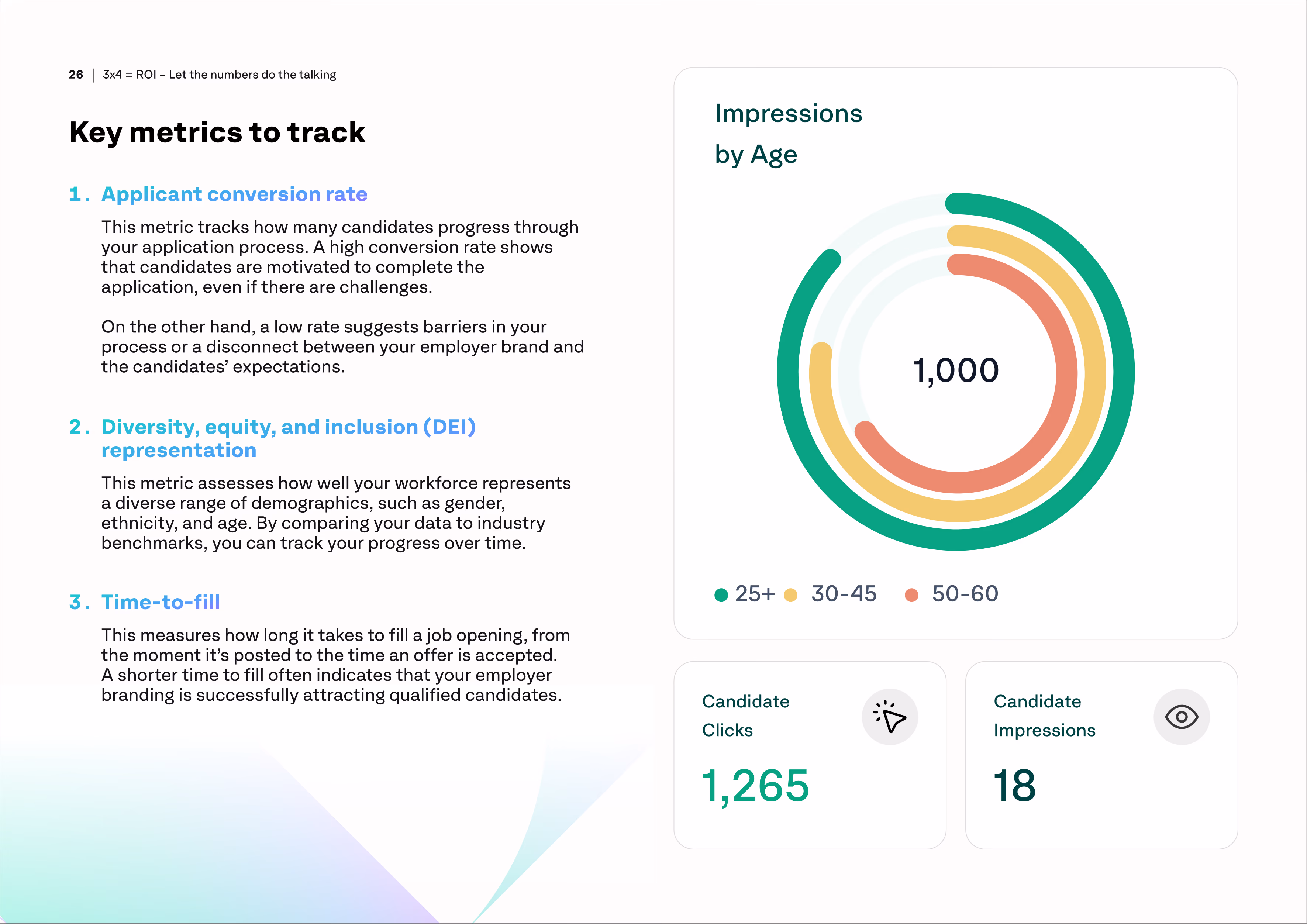 26 | 3x4 = ROI – Let the numbers do the talking

Key metrics to track

1. Applicant conversion rate

This metric tracks how many candidates progress through your application process. A high conversion rate shows that candidates are motivated to complete the application, even if there are challenges.

On the other hand, a low rate suggests barriers in your process or a disconnect between your employer brand and the candidates' expectations.

2. Diversity, equity, and inclusion (DEI) representation

This metric assesses how well your workforce represents a diverse range of demographics, such as gender, ethnicity, and age. By comparing your data to industry benchmarks, you can track your progress over time.

3. Time-to-fill

This measures how long it takes to fill a job opening, from the moment it's posted to the time an offer is accepted. A shorter time to fill often indicates that your employer branding is successfully attracting qualified candidates.

Impressions by Age

1,000

25+ 30-45 50-60

Candidate Clicks

1,265

Candidate Impressions

18